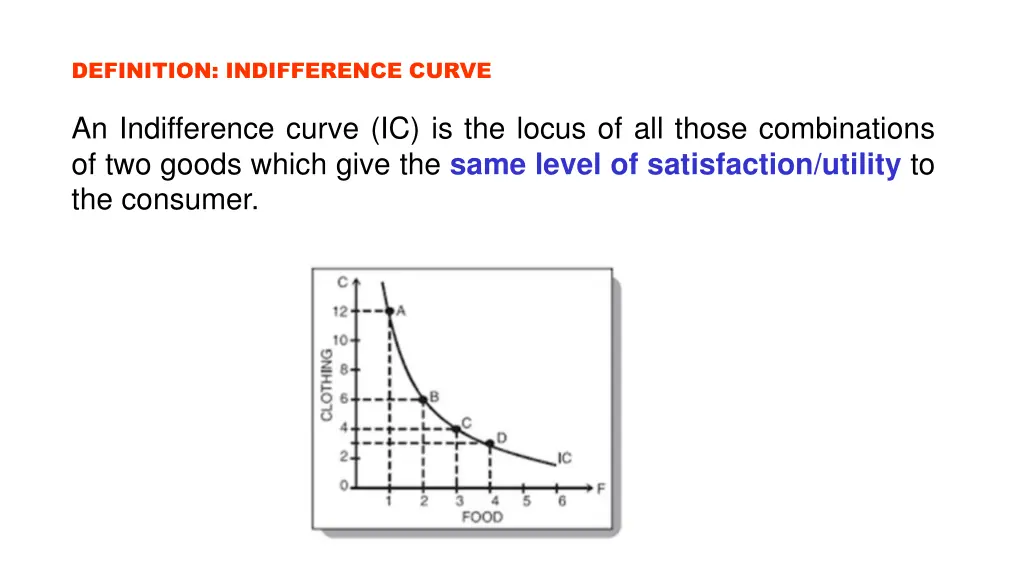 DEFINITION: INDIFFERENCE CURVE

An Indifference curve (IC) is the locus of all those combinations of two goods which give the same level of satisfaction/utility to the consumer.

C
12
10
8
6
4
2
0
CLOTHING
A
B
C
D
IC
F
1 2 3 4 5 6
FOOD